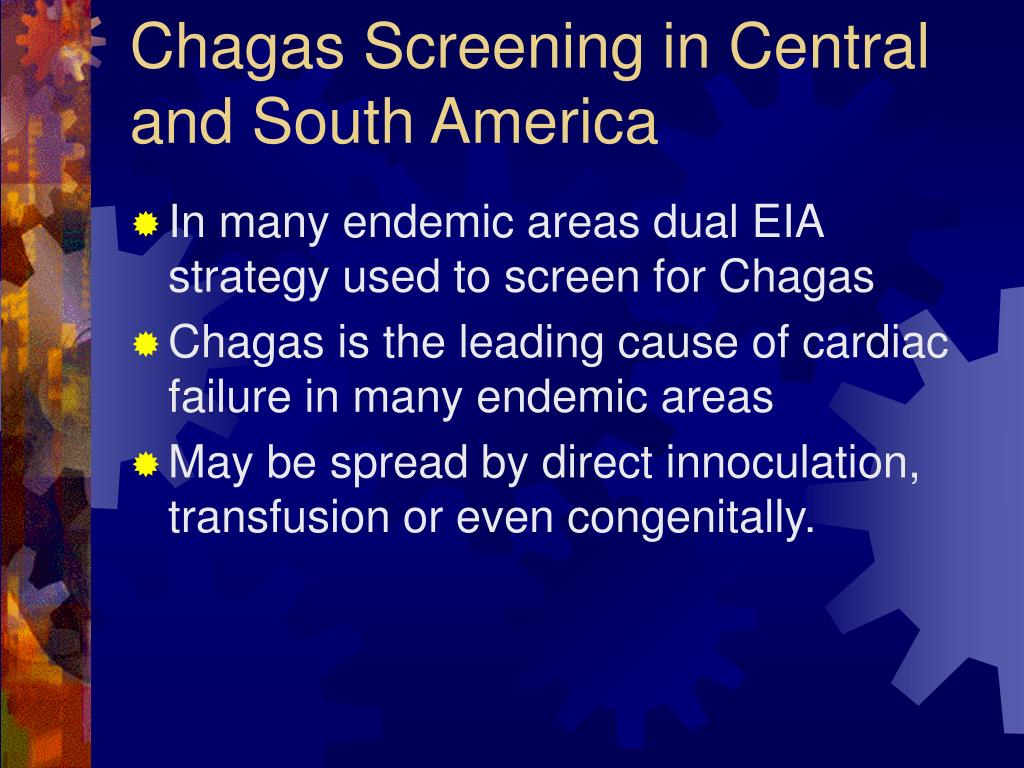 Chagas Screening in Central and South America

In many endemic areas dual EIA strategy used to screen for Chagas

Chagas is the leading cause of cardiac failure in many endemic areas

May be spread by direct innoculation, transfusion or even congenitally.